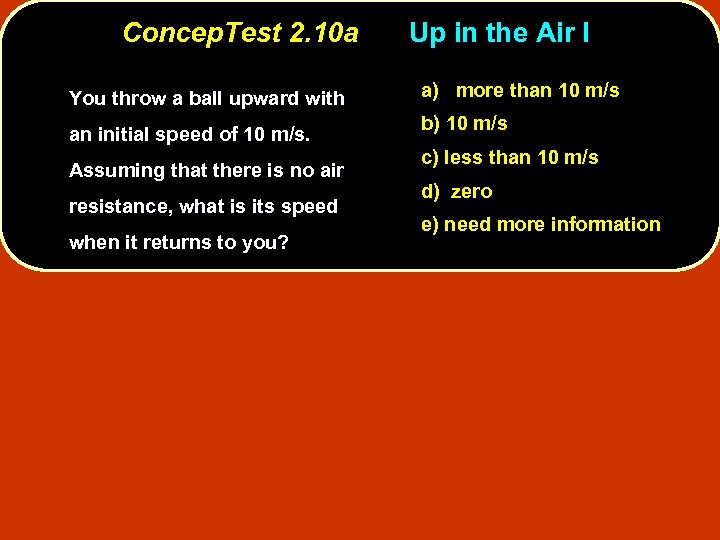 ConcepTest 2.10a Up in the Air I

You throw a ball upward with an initial speed of 10 m/s. Assuming that there is no air resistance, what is its speed when it returns to you?

a) more than 10 m/s
b) 10 m/s
c) less than 10 m/s
d) zero
e) need more information